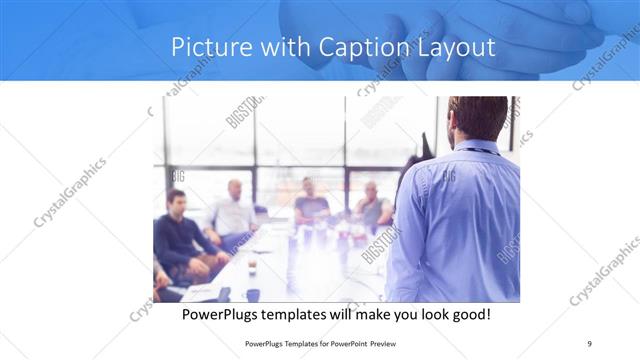 Picture with Caption Layout

CrystalGraphics

BIGSTOCK

PowerPlugs templates will make you look good!

PowerPlugs Templates for PowerPoint Preview

9